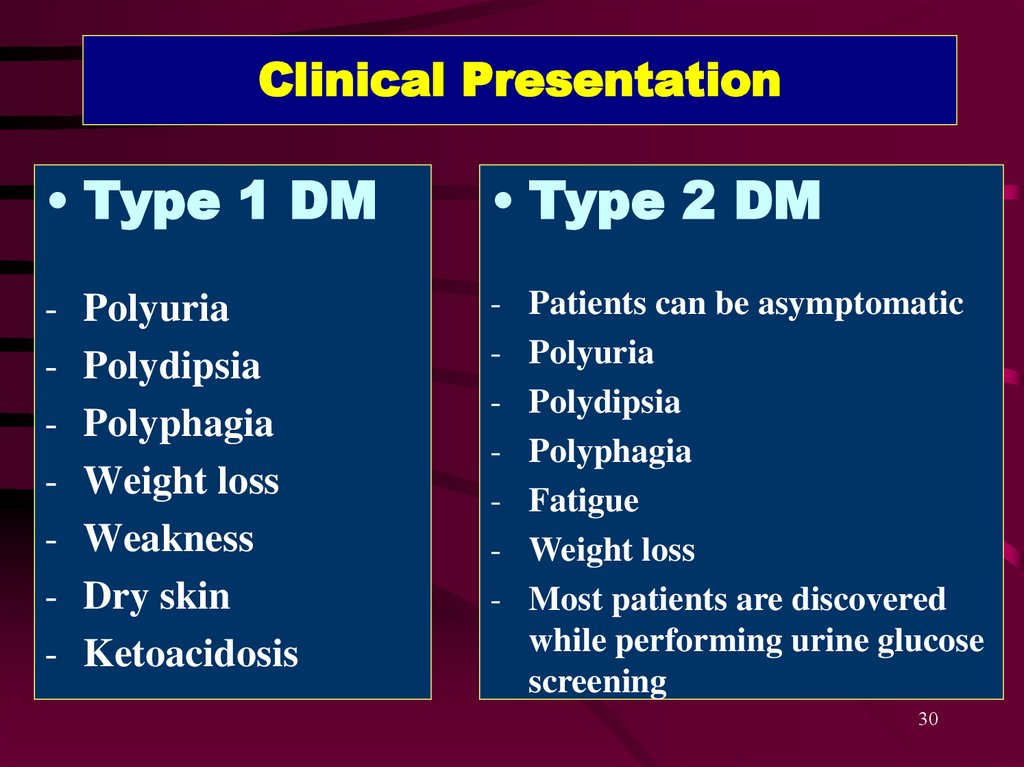 Clinical Presentation

• Type 1 DM

- Polyuria
- Polydipsia
- Polyphagia
- Weight loss
- Weakness
- Dry skin
- Ketoacidosis

• Type 2 DM

- Patients can be asymptomatic
- Polyuria
- Polydipsia
- Polyphagia
- Fatigue
- Weight loss
- Most patients are discovered while performing urine glucose screening

30